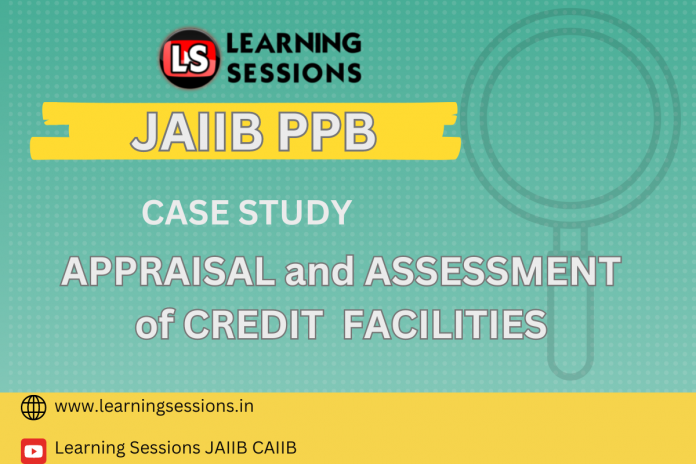 LS LEARNING SESSIONS

JAIIB PPB

CASE STUDY

APPRAISAL and ASSESSMENT of CREDIT FACILITIES

www.learningsessions.in

Learning Sessions JAIIB CAIIB